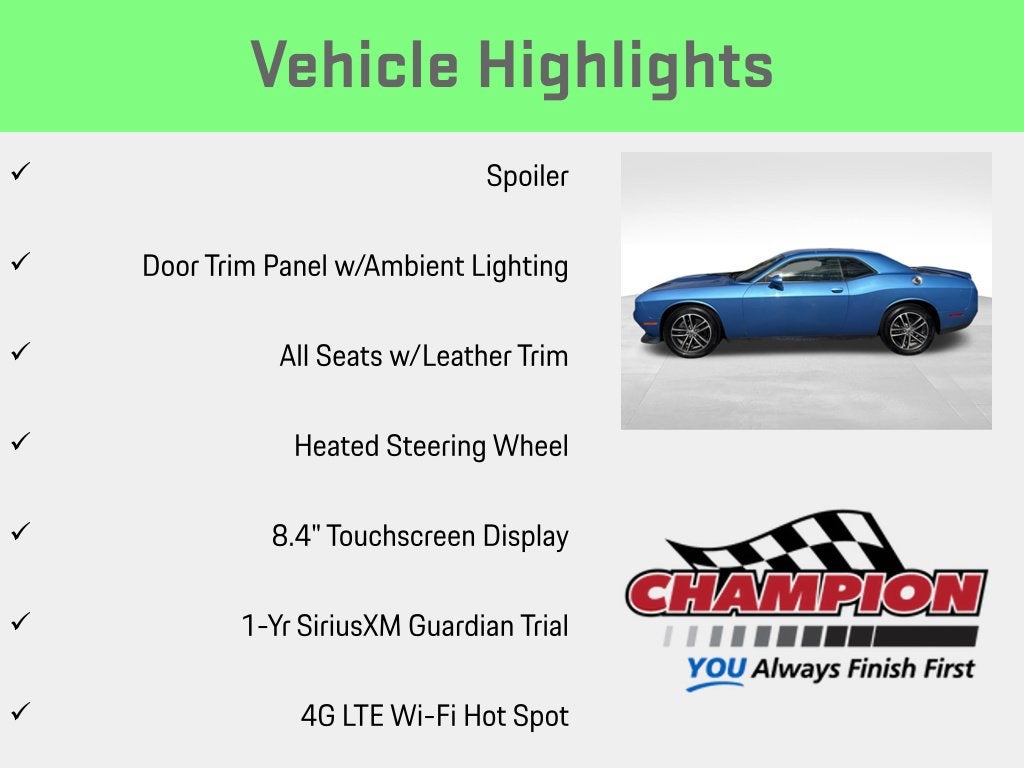 Vehicle Highlights

✓ Spoiler

✓ Door Trim Panel w/Ambient Lighting

✓ All Seats w/Leather Trim

✓ Heated Steering Wheel

✓ 8.4" Touchscreen Display

✓ 1-Yr SiriusXM Guardian Trial

✓ 4G LTE Wi-Fi Hot Spot

CHAMPION
YOU Always Finish First